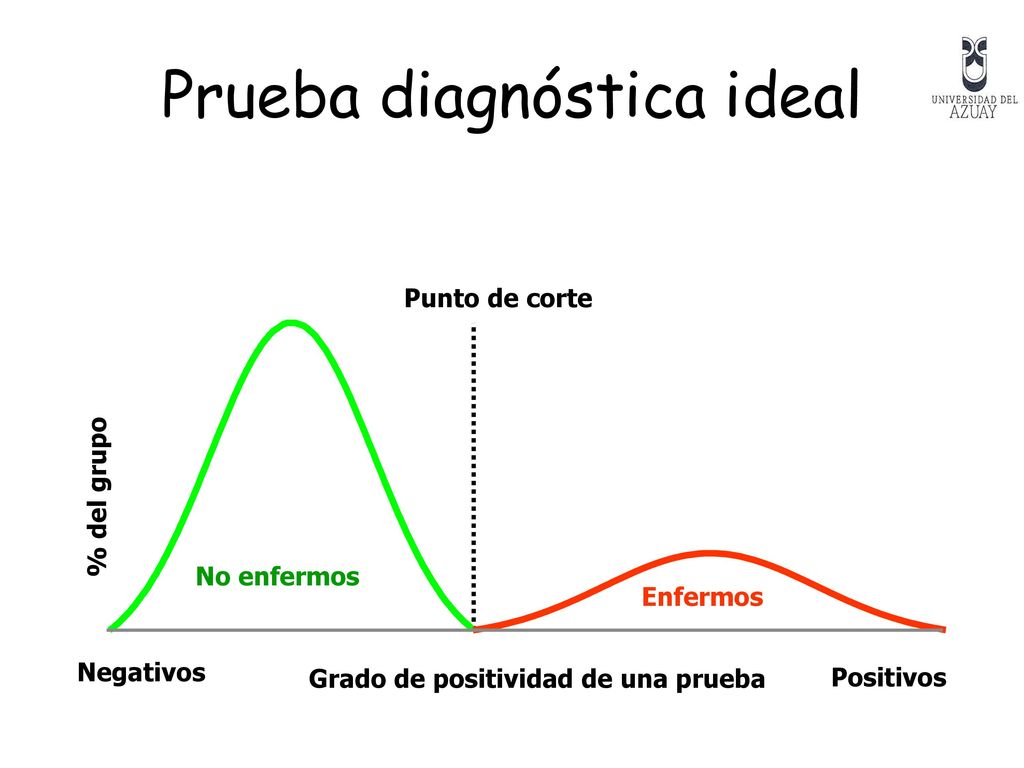 Prueba diagnóstica ideal

UNIVERSIDAD DEL AZUAY

Punto de corte

% del grupo

No enfermos

Enfermos

Negativos

Grado de positividad de una prueba

Positivos